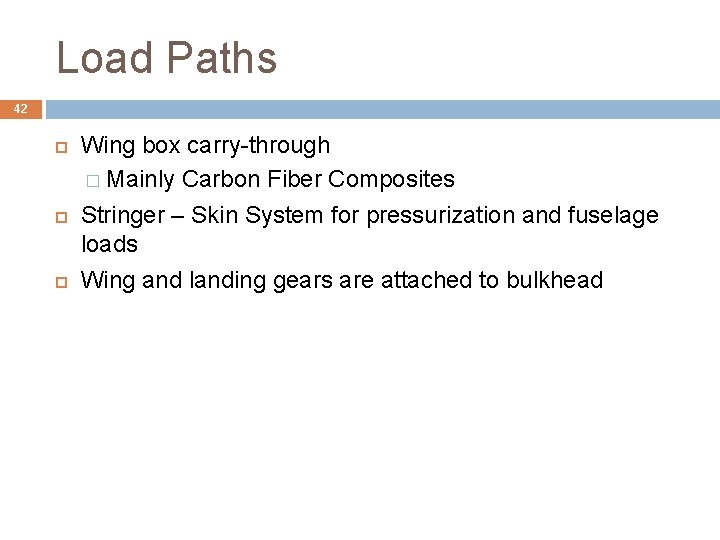 Load Paths

42

• Wing box carry-through
  • Mainly Carbon Fiber Composites
• Stringer – Skin System for pressurization and fuselage loads
• Wing and landing gears are attached to bulkhead